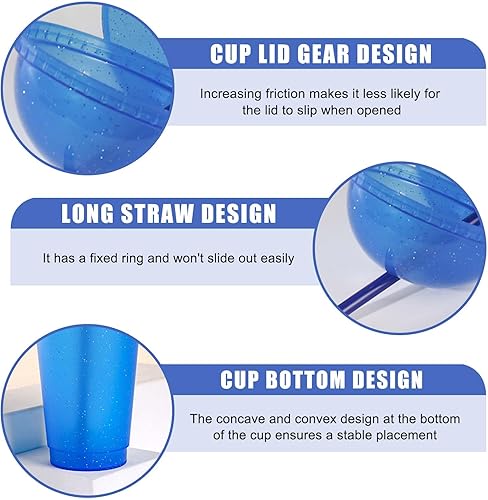 CUP LID GEAR DESIGN

Increasing friction makes it less likely for the lid to slip when opened

LONG STRAW DESIGN

It has a fixed ring and won't slide out easily

CUP BOTTOM DESIGN

The concave and convex design at the bottom of the cup ensures a stable placement